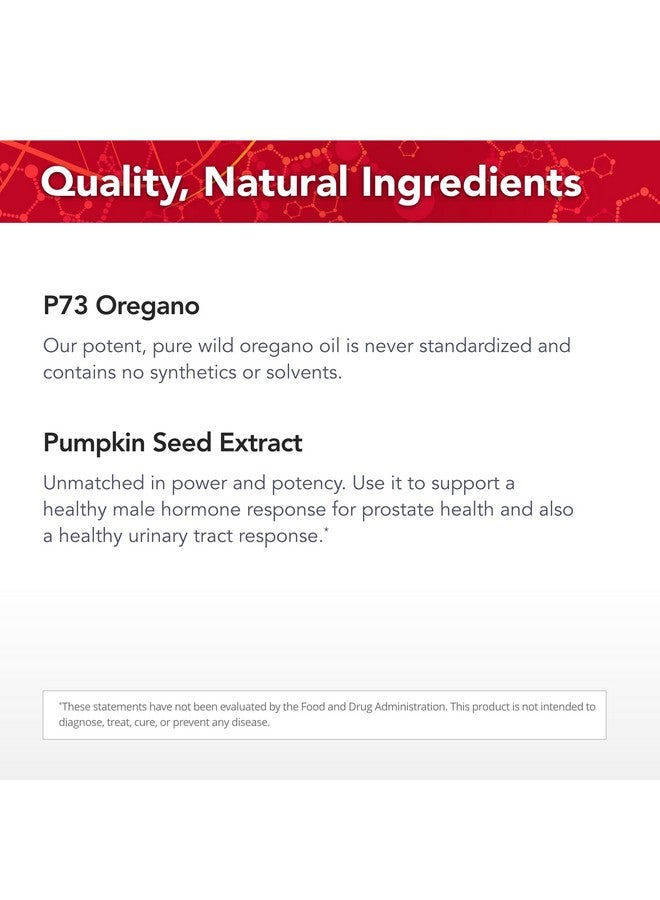 Quality, Natural Ingredients

P73 Oregano

Our potent, pure wild oregano oil is never standardized and contains no synthetics or solvents.

Pumpkin Seed Extract

Unmatched in power and potency. Use it to support a healthy male hormone response for prostate health and also a healthy urinary tract response.*

*These statements have not been evaluated by the Food and Drug Administration. This product is not intended to diagnose, treat, cure, or prevent any disease.